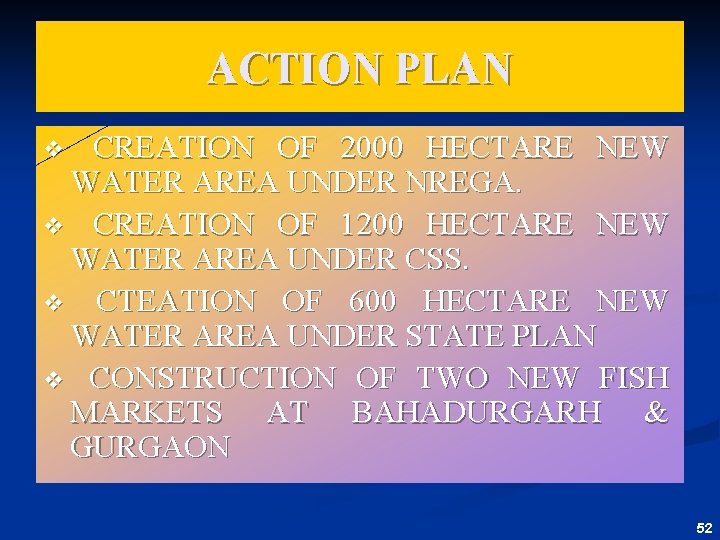 ACTION PLAN

❖ CREATION OF 2000 HECTARE NEW WATER AREA UNDER NREGA.

❖ CREATION OF 1200 HECTARE NEW WATER AREA UNDER CSS.

❖ CTEATION OF 600 HECTARE NEW WATER AREA UNDER STATE PLAN

❖ CONSTRUCTION OF TWO NEW FISH MARKETS AT BAHADURGARH & GURGAON

52